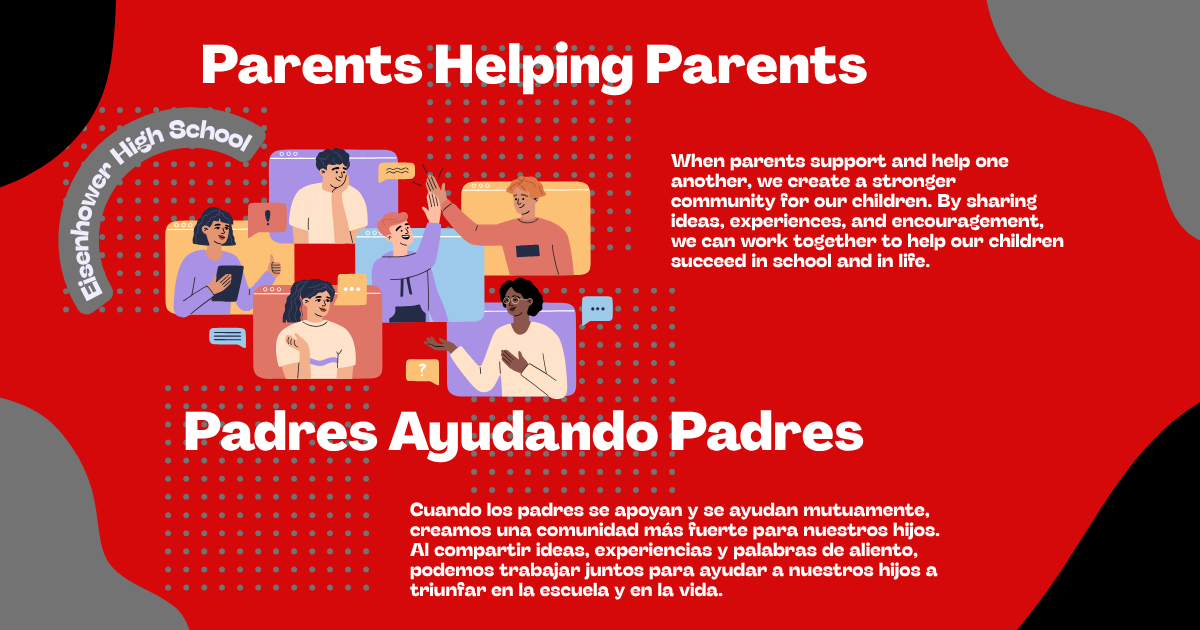 Parents Helping Parents

Eisenhower High School

When parents support and help one another, we create a stronger community for our children. By sharing ideas, experiences, and encouragement, we can work together to help our children succeed in school and in life.

Padres Ayudando Padres

Cuando los padres se apoyan y se ayudan mutuamente, creamos una comunidad más fuerte para nuestros hijos. Al compartir ideas, experiencias y palabras de aliento, podemos trabajar juntos para ayudar a nuestros hijos a triunfar en la escuela y en la vida.